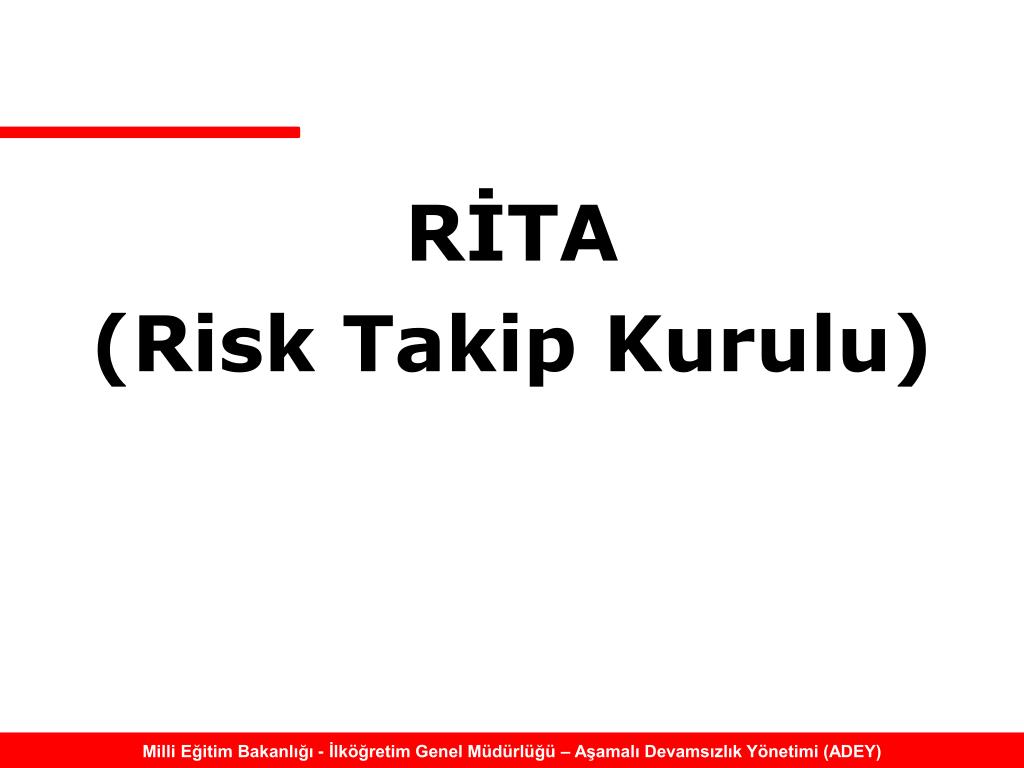 RİTA
(Risk Takip Kurulu)

Milli Eğitim Bakanlığı - İlköğretim Genel Müdürlüğü – Aşamalı Devamsızlık Yönetimi (ADEY)